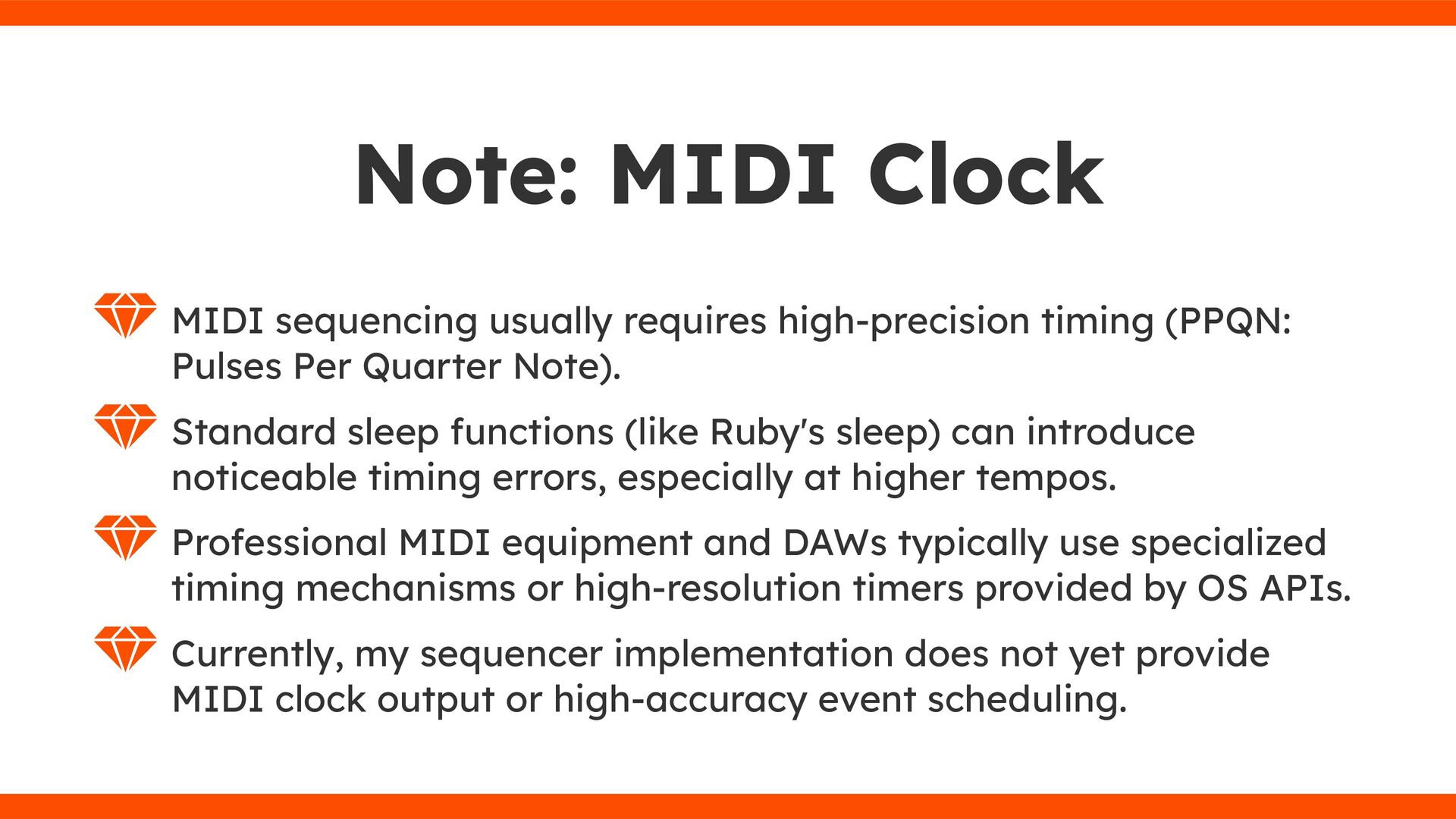 Note: MIDI Clock

MIDI sequencing usually requires high-precision timing (PPQN: Pulses Per Quarter Note).

Standard sleep functions (like Ruby's sleep) can introduce noticeable timing errors, especially at higher tempos.

Professional MIDI equipment and DAWs typically use specialized timing mechanisms or high-resolution timers provided by OS APIs.

Currently, my sequencer implementation does not yet provide MIDI clock output or high-accuracy event scheduling.